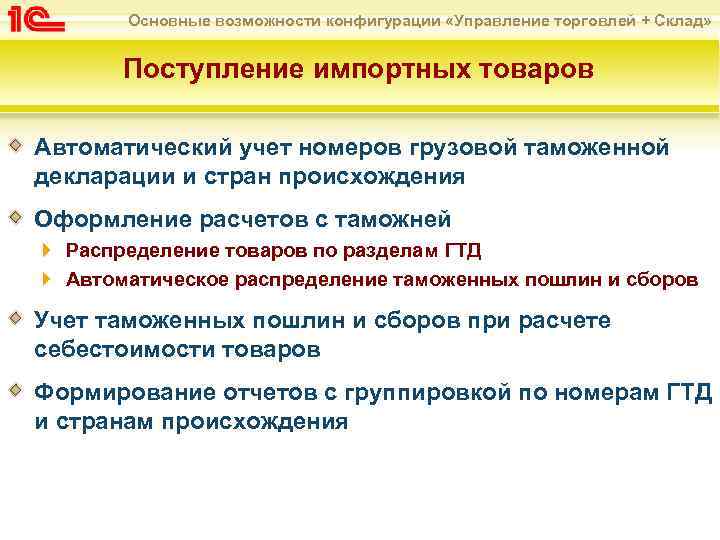 1С

Основные возможности конфигурации «Управление торговлей + Склад»

Поступление импортных товаров

Автоматический учет номеров грузовой таможенной декларации и стран происхождения

Оформление расчетов с таможней

Распределение товаров по разделам ГТД

Автоматическое распределение таможенных пошлин и сборов

Учет таможенных пошлин и сборов при расчете себестоимости товаров

Формирование отчетов с группировкой по номерам ГТД и странам происхождения